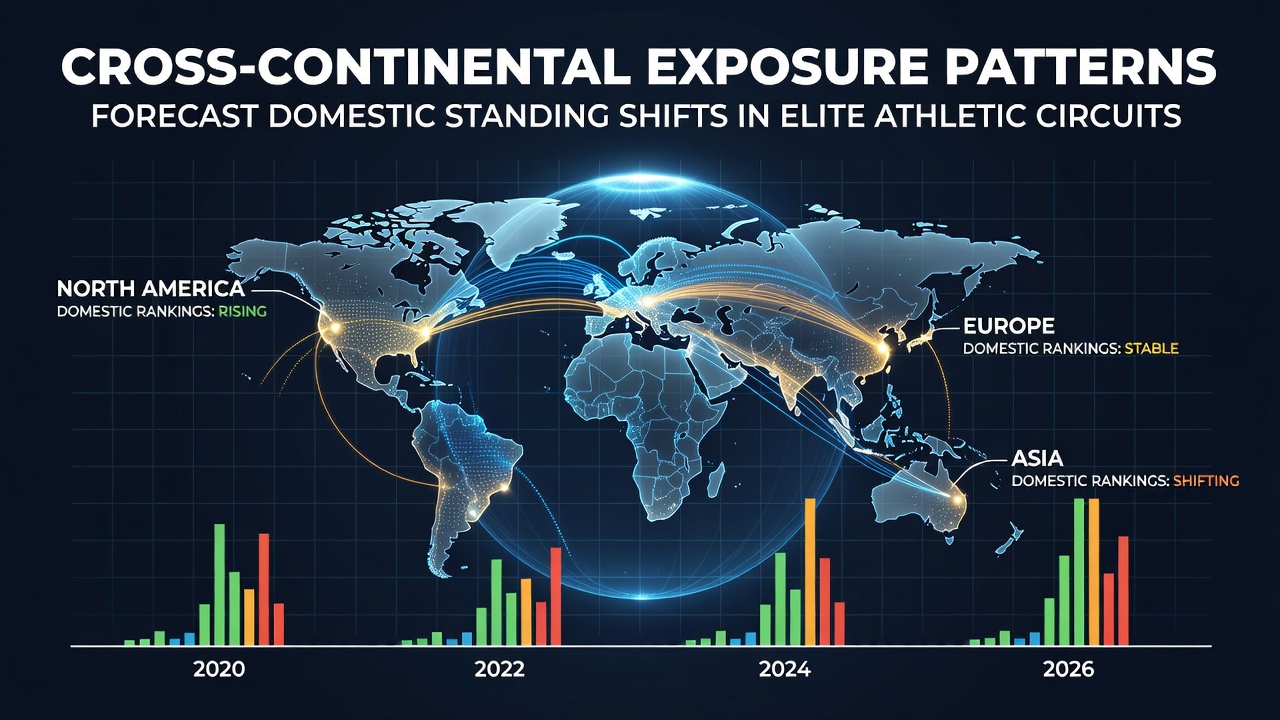 CROSS-CONTINENTAL EXPOSURE PATTERNS
FORECAST DOMESTIC STANDING SHIFTS IN ELITE ATHLETIC CIRCUITS

NORTH AMERICA
DOMESTIC RANKINGS: RISING

EUROPE
DOMESTIC RANKINGS: STABLE

ASIA
DOMESTIC RANKINGS: SHIFTING

2020
2022
2024
2026